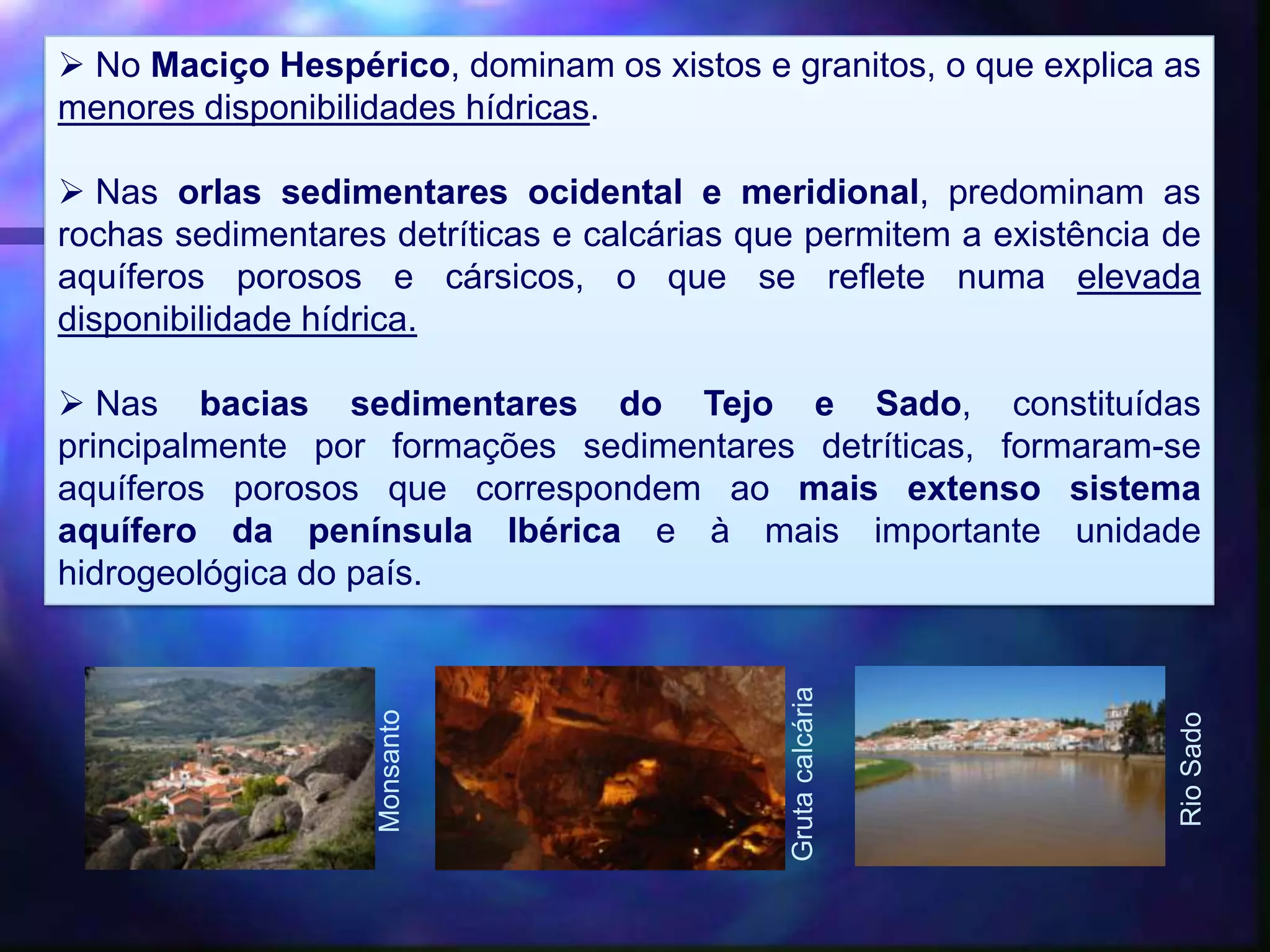 ➢ No Maciço Hespérico, dominam os xistos e granitos, o que explica as menores disponibilidades hídricas.

➢ Nas orlas sedimentares ocidental e meridional, predominam as rochas sedimentares detríticas e calcárias que permitem a existência de aquíferos porosos e cársicos, o que se reflete numa elevada disponibilidade hídrica.

➢ Nas bacias sedimentares do Tejo e Sado, constituídas principalmente por formações sedimentares detríticas, formaram-se aquíferos porosos que correspondem ao mais extenso sistema aquífero da península Ibérica e à mais importante unidade hidrogeológica do país.

Monsanto

Gruta calcária

Rio Sado